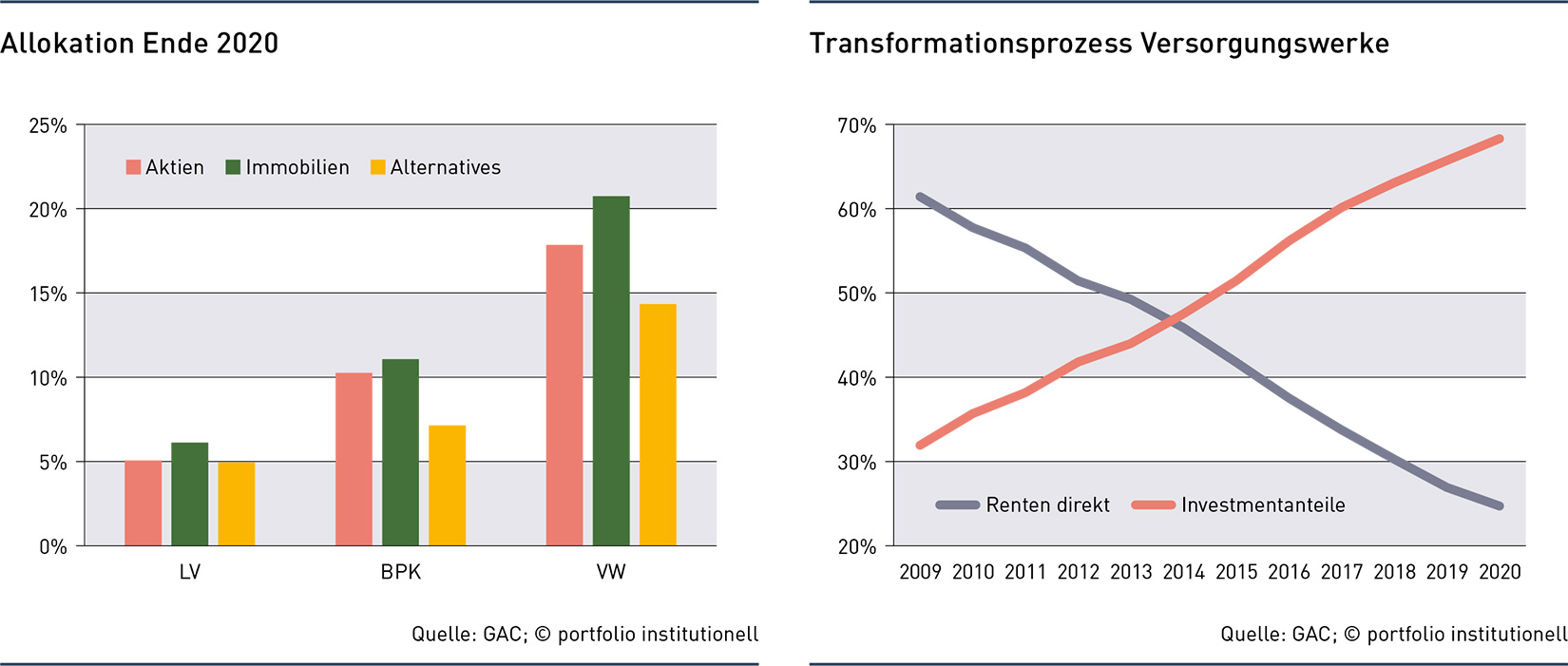 Allokation Ende 2020

25%
20%
15%
10%
5%
0%

Aktien Immobilien Alternatives

LV BPK VW

Quelle: GAC; © portfolio institutionell

Transformationsprozess Versorgungswerke

70%
60%
50%
40%
30%
20%

Renten direkt Investmentanteile

2009 2010 2011 2012 2013 2014 2015 2016 2017 2018 2019 2020

Quelle: GAC; © portfolio institutionell